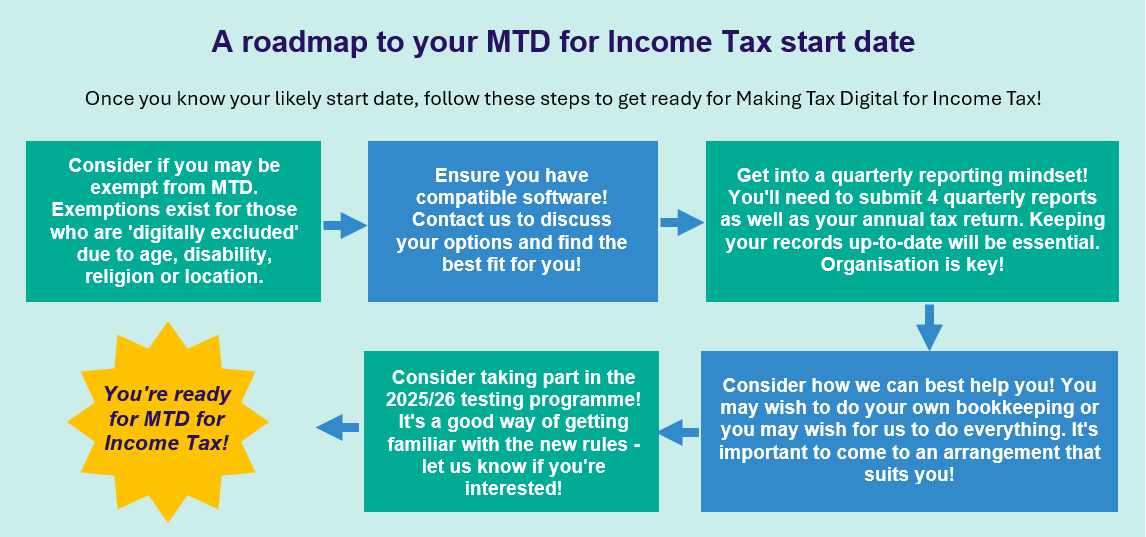 A roadmap to your MTD for Income Tax start date

Once you know your likely start date, follow these steps to get ready for Making Tax Digital for Income Tax!

Consider if you may be exempt from MTD. Exemptions exist for those who are 'digitally excluded' due to age, disability, religion or location.

Ensure you have compatible software! Contact us to discuss your options and find the best fit for you!

Get into a quarterly reporting mindset! You'll need to submit 4 quarterly reports as well as your annual tax return. Keeping your records up-to-date will be essential. Organisation is key!

Consider how we can best help you! You may wish to do your own bookkeeping or you may wish for us to do everything. It's important to come to an arrangement that suits you!

Consider taking part in the 2025/26 testing programme! It's a good way of getting familiar with the new rules - let us know if you're interested!

You're ready for MTD for Income Tax!